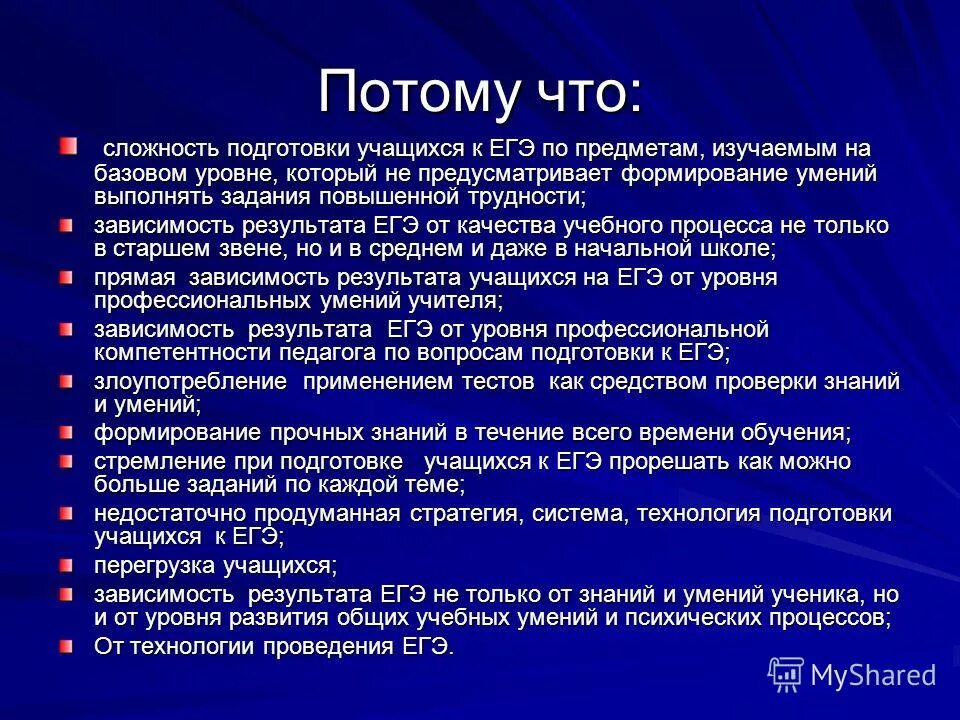 Потому что:

сложность подготовки учащихся к ЕГЭ по предметам, изучаемым на базовом уровне, который не предусматривает формирование умений выполнять задания повышенной трудности;

зависимость результата ЕГЭ от качества учебного процесса не только в старшем звене, но и в среднем и даже в начальной школе;

прямая зависимость результата учащихся на ЕГЭ от уровня профессиональных умений учителя;

зависимость результата ЕГЭ от уровня профессиональной компетентности педагога по вопросам подготовки к ЕГЭ;

злоупотребление применением тестов как средством проверки знаний и умений;

формирование прочных знаний в течение всего времени обучения;

стремление при подготовке учащихся к ЕГЭ прорешать как можно больше заданий по каждой теме;

недостаточно продуманная стратегия, система, технология подготовки учащихся к ЕГЭ;

перегрузка учащихся;

зависимость результата ЕГЭ не только от знаний и умений ученика, но и от уровня развития общих учебных умений и психических процессов;

От технологии проведения ЕГЭ.

MyShared